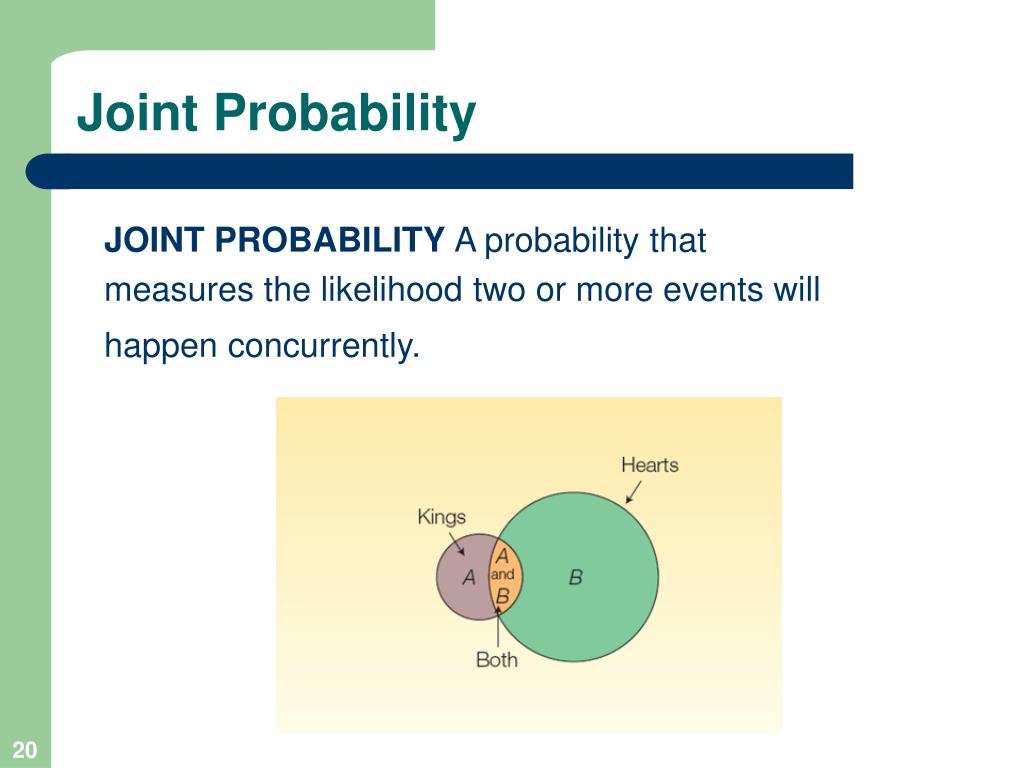 Joint Probability

JOINT PROBABILITY A probability that measures the likelihood two or more events will happen concurrently.

Hearts

Kings

A

A and B

B

Both

20